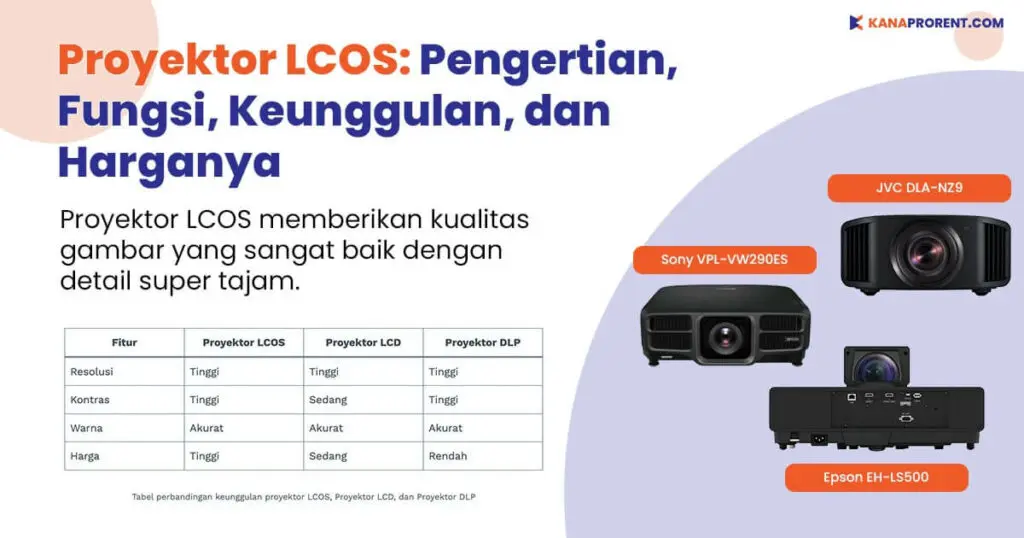 KANAPRORENT.COM

Proyektor LCOS: Pengertian, Fungsi, Keunggulan, dan Harganya

Proyektor LCOS memberikan kualitas gambar yang sangat baik dengan detail super tajam.

| Fitur | Proyektor LCOS | Proyektor LCD | Proyektor DLP |
|---|---|---|---|
| Resolusi | Tinggi | Tinggi | Tinggi |
| Kontras | Tinggi | Sedang | Tinggi |
| Warna | Akurat | Akurat | Akurat |
| Harga | Tinggi | Sedang | Rendah |

Tabel perbandingan keunggulan proyektor LCOS, Proyektor LCD, dan Proyektor DLP

JVC DLA-NZ9

Sony VPL-VW290ES

Epson EH-LS500